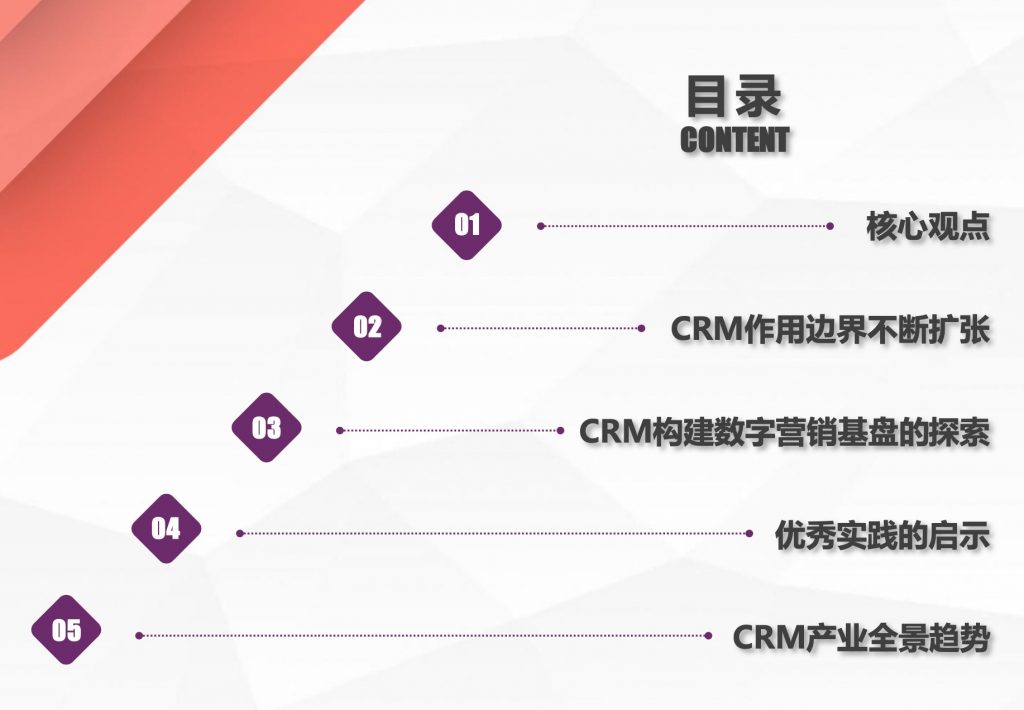 目录
CONTENT

01 核心观点

02 CRM作用边界不断扩张

03 CRM构建数字营销基盘的探索

04 优秀实践的启示

05 CRM产业全景趋势